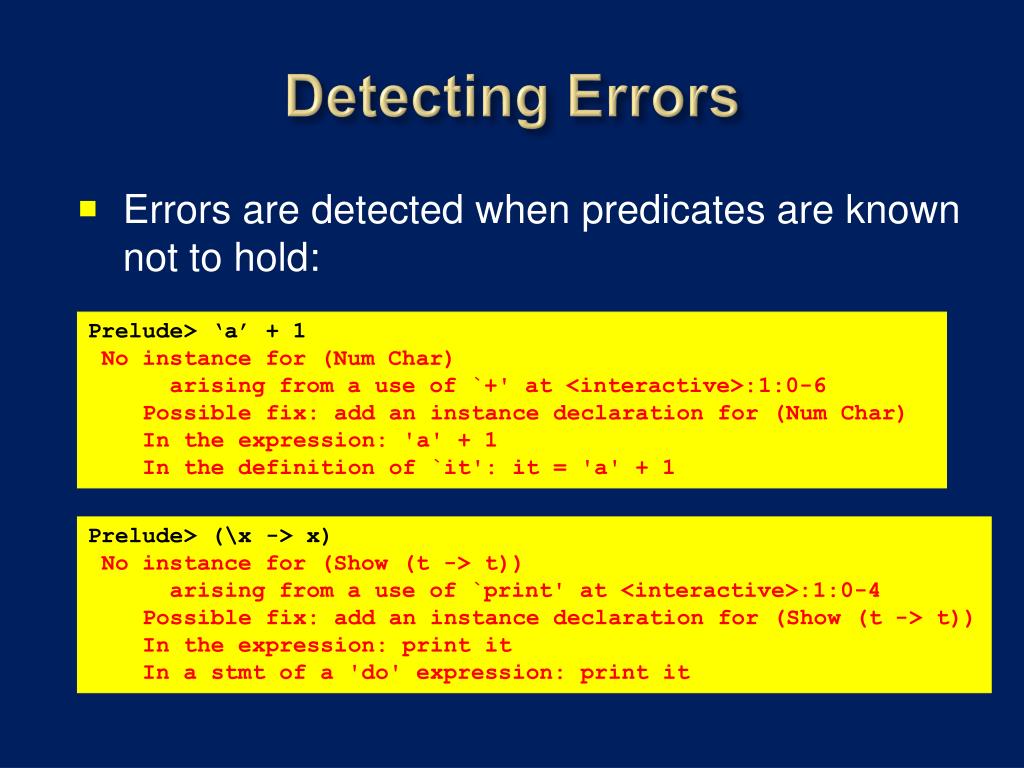 Detecting Errors

Errors are detected when predicates are known not to hold:

Prelude> ‘a’ + 1
No instance for (Num Char)
arising from a use of `+' at <interactive>:1:0-6
Possible fix: add an instance declaration for (Num Char)
In the expression: 'a' + 1
In the definition of `it': it = 'a' + 1

Prelude> (\x -> x)
No instance for (Show (t -> t))
arising from a use of `print' at <interactive>:1:0-4
Possible fix: add an instance declaration for (Show (t -> t))
In the expression: print it
In a stmt of a 'do' expression: print it